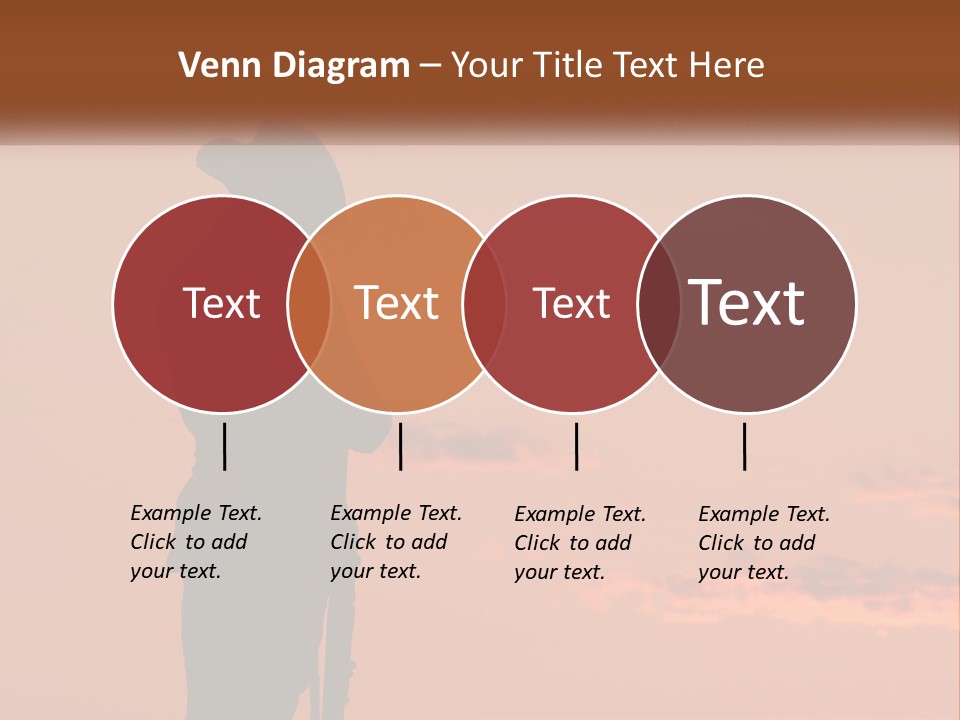 Venn Diagram – Your Title Text Here

Text

Text

Text

Text

Example Text. Click to add your text.

Example Text. Click to add your text.

Example Text. Click to add your text.

Example Text. Click to add your text.